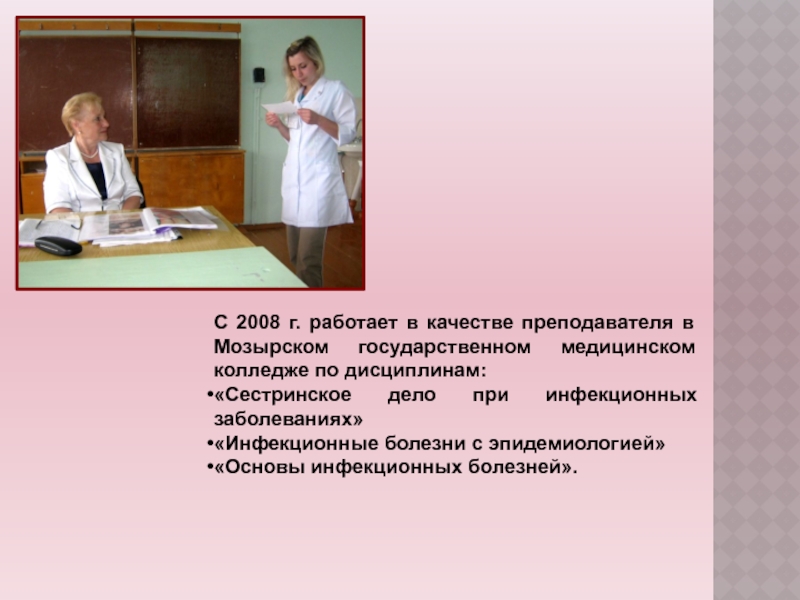 С 2008 г. работает в качестве преподавателя в Мозырском государственном медицинском колледже по дисциплинам:

•«Сестринское дело при инфекционных заболеваниях»

•«Инфекционные болезни с эпидемиологией»

•«Основы инфекционных болезней».